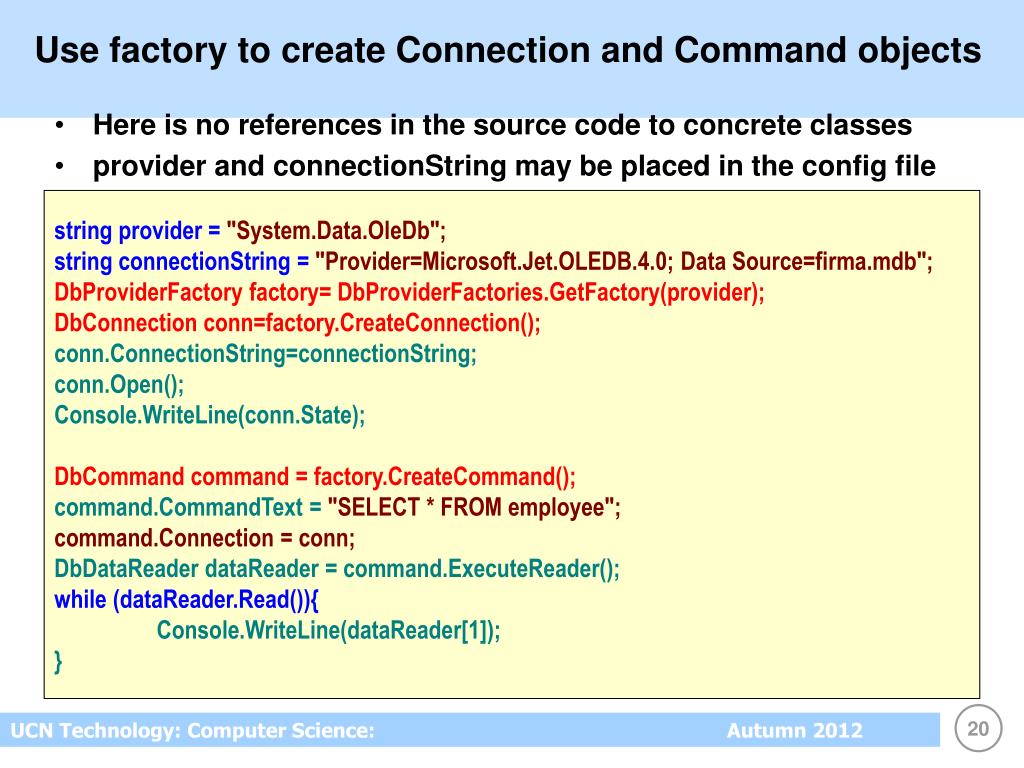 Use factory to create Connection and Command objects

• Here is no references in the source code to concrete classes
• provider and connectionString may be placed in the config file

string provider = "System.Data.OleDb";
string connectionString = "Provider=Microsoft.Jet.OLEDB.4.0; Data Source=firma.mdb";
DbProviderFactory factory= DbProviderFactories.GetFactory(provider);
DbConnection conn=factory.CreateConnection();
conn.ConnectionString=connectionString;
conn.Open();
Console.WriteLine(conn.State);

DbCommand command = factory.CreateCommand();
command.CommandText = "SELECT * FROM employee";
command.Connection = conn;
DbDataReader dataReader = command.ExecuteReader();
while (dataReader.Read()){
Console.WriteLine(dataReader[1]);
}

UCN Technology: Computer Science: Autumn 2012 20